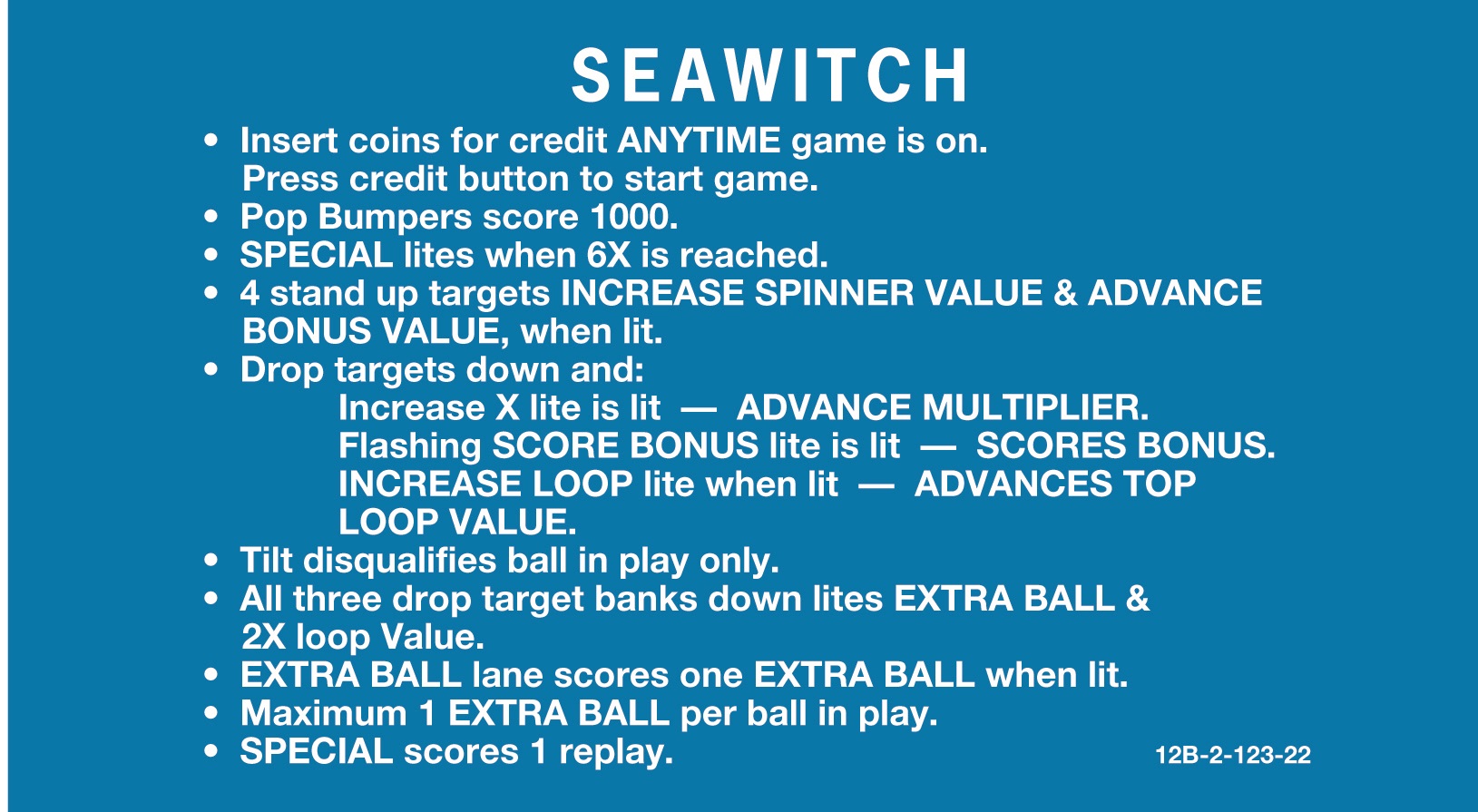 SEAWITCH

• Insert coins for credit ANYTIME game is on. Press credit button to start game.
• Pop Bumpers score 1000.
• SPECIAL lites when 6X is reached.
• 4 stand up targets INCREASE SPINNER VALUE & ADVANCE BONUS VALUE, when lit.
• Drop targets down and:
Increase X lite is lit — ADVANCE MULTIPLIER.
Flashing SCORE BONUS lite is lit — SCORES BONUS.
INCREASE LOOP lite when lit — ADVANCES TOP LOOP VALUE.
• Tilt disqualifies ball in play only.
• All three drop target banks down lites EXTRA BALL & 2X loop Value.
• EXTRA BALL lane scores one EXTRA BALL when lit.
• Maximum 1 EXTRA BALL per ball in play.
• SPECIAL scores 1 replay.

12B-2-123-22